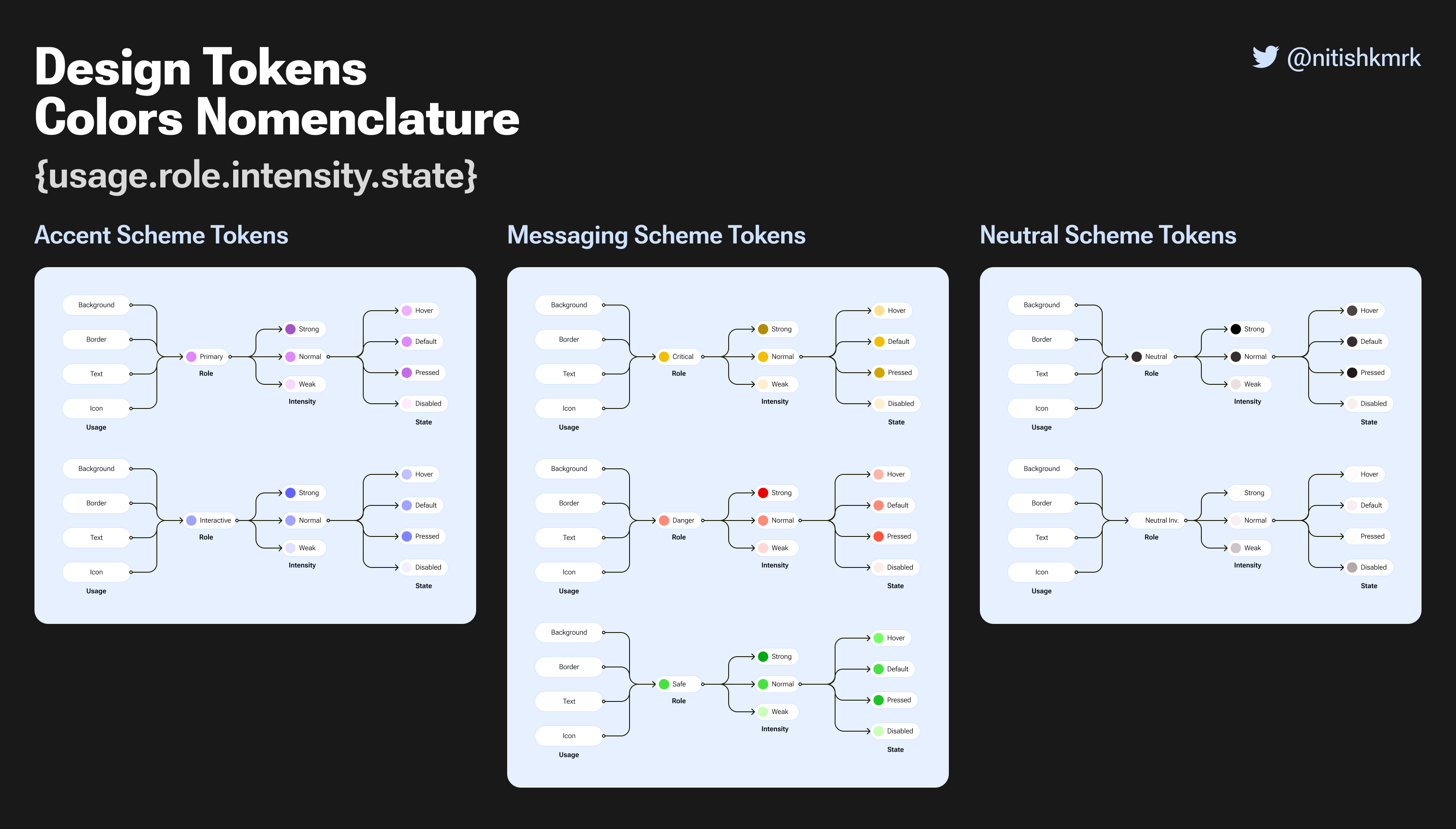 Design Tokens
Colors Nomenclature

{usage.role.intensity.state}

@nitishkmrk

Accent Scheme Tokens

Background
Border
Text
Icon
Usage

Primary
Role

Strong
Normal
Weak
Intensity

Hover
Default
Pressed
Disabled
State

Background
Border
Text
Icon
Usage

Interactive
Role

Strong
Normal
Weak
Intensity

Hover
Default
Pressed
Disabled
State

Messaging Scheme Tokens

Background
Border
Text
Icon
Usage

Critical
Role

Strong
Normal
Weak
Intensity

Hover
Default
Pressed
Disabled
State

Background
Border
Text
Icon
Usage

Danger
Role

Strong
Normal
Weak
Intensity

Hover
Default
Pressed
Disabled
State

Background
Border
Text
Icon
Usage

Safe
Role

Strong
Normal
Weak
Intensity

Hover
Default
Pressed
Disabled
State

Neutral Scheme Tokens

Background
Border
Text
Icon
Usage

Neutral
Role

Strong
Normal
Weak
Intensity

Hover
Default
Pressed
Disabled
State

Background
Border
Text
Icon
Usage

Neutral Inv.
Role

Strong
Normal
Weak
Intensity

Hover
Default
Pressed
Disabled
State